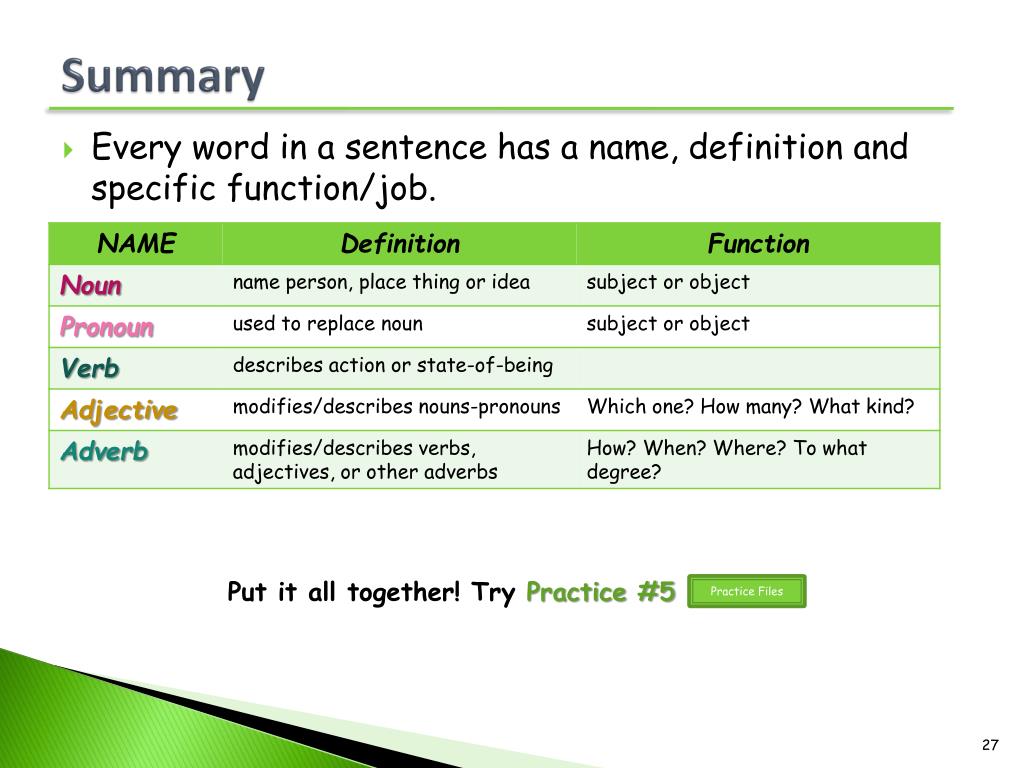 Summary

Every word in a sentence has a name, definition and specific function/job.

| NAME | Definition | Function |
|---|---|---|
| Noun | name person, place thing or idea | subject or object |
| Pronoun | used to replace noun | subject or object |
| Verb | describes action or state-of-being | |
| Adjective | modifies/describes nouns-pronouns | Which one? How many? What kind? |
| Adverb | modifies/describes verbs, adjectives, or other adverbs | How? When? Where? To what degree? |

Put it all together! Try Practice #5 Practice Files

27